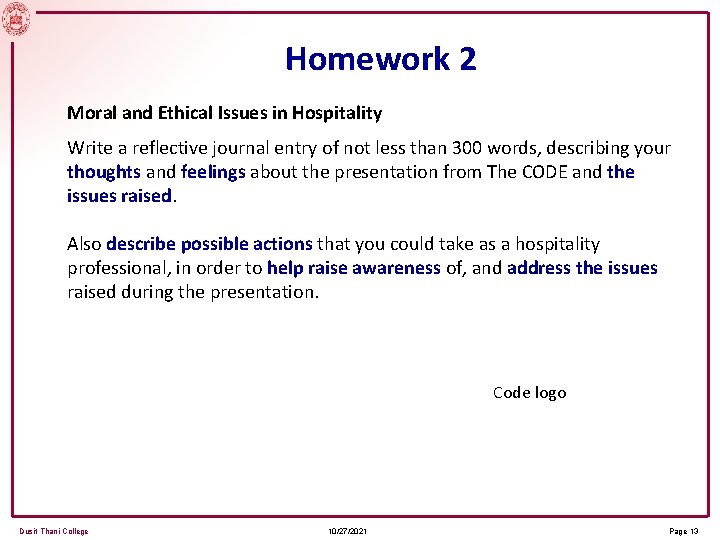 Homework 2

Moral and Ethical Issues in Hospitality

Write a reflective journal entry of not less than 300 words, describing your thoughts and feelings about the presentation from The CODE and the issues raised.

Also describe possible actions that you could take as a hospitality professional, in order to help raise awareness of, and address the issues raised during the presentation.

Code logo

Dusit Thani College

10/27/2021

Page 13